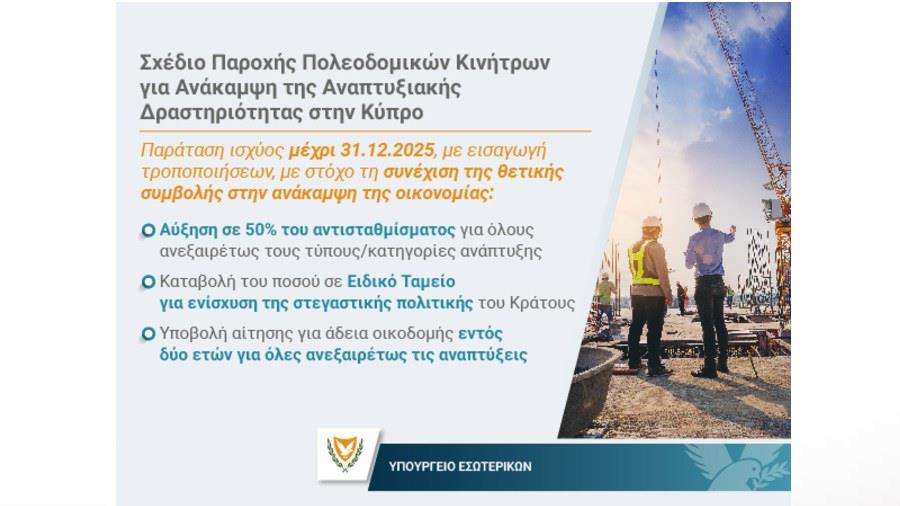 Σχέδιο Παροχής Πολεοδομικών Κινήτρων για Ανάκαμψη της Αναπτυξιακής Δραστηριότητας στην Κύπρο

Παράταση ισχύος μέχρι 31.12.2025, με εισαγωγή τροποποιήσεων, με στόχο τη συνέχιση της θετικής συμβολής στην ανάκαμψη της οικονομίας:

Αύξηση σε 50% του αντισταθμίσματος για όλους ανεξαιρέτως τους τύπους/κατηγορίες ανάπτυξης

Καταβολή του ποσού σε Ειδικό Ταμείο για ενίσχυση της στεγαστικής πολιτικής του Κράτους

Υποβολή αίτησης για άδεια οικοδομής εντός δύο ετών για όλες ανεξαιρέτως τις αναπτύξεις

ΥΠΟΥΡΓΕΙΟ ΕΣΩΤΕΡΙΚΩΝ